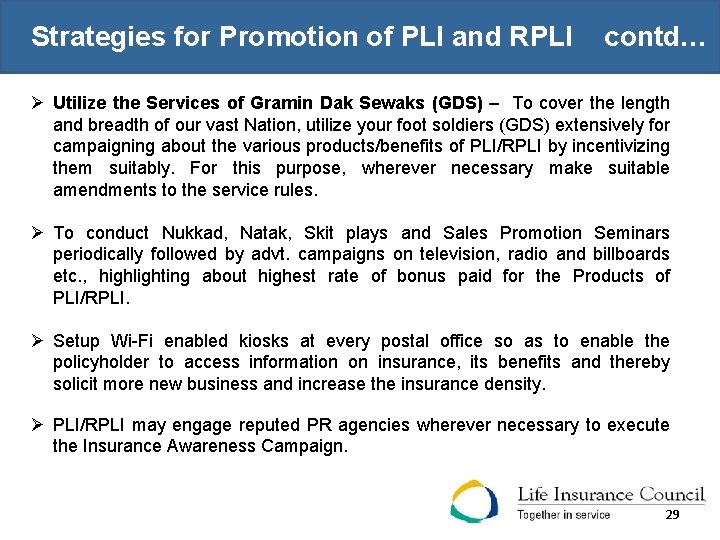 Strategies for Promotion of PLI and RPLI contd…

➢ Utilize the Services of Gramin Dak Sewaks (GDS) – To cover the length and breadth of our vast Nation, utilize your foot soldiers (GDS) extensively for campaigning about the various products/benefits of PLI/RPLI by incentivizing them suitably. For this purpose, wherever necessary make suitable amendments to the service rules.

➢ To conduct Nukkad, Natak, Skit plays and Sales Promotion Seminars periodically followed by advt. campaigns on television, radio and billboards etc., highlighting about highest rate of bonus paid for the Products of PLI/RPLI.

➢ Setup Wi-Fi enabled kiosks at every postal office so as to enable the policyholder to access information on insurance, its benefits and thereby solicit more new business and increase the insurance density.

➢ PLI/RPLI may engage reputed PR agencies wherever necessary to execute the Insurance Awareness Campaign.

Life Insurance Council
Together in service
29